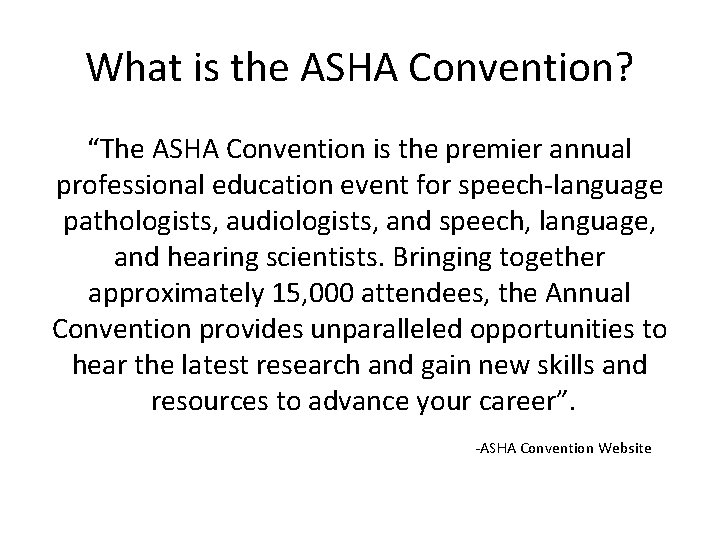 What is the ASHA Convention?

“The ASHA Convention is the premier annual professional education event for speech-language pathologists, audiologists, and speech, language, and hearing scientists. Bringing together approximately 15,000 attendees, the Annual Convention provides unparalleled opportunities to hear the latest research and gain new skills and resources to advance your career”.

-ASHA Convention Website